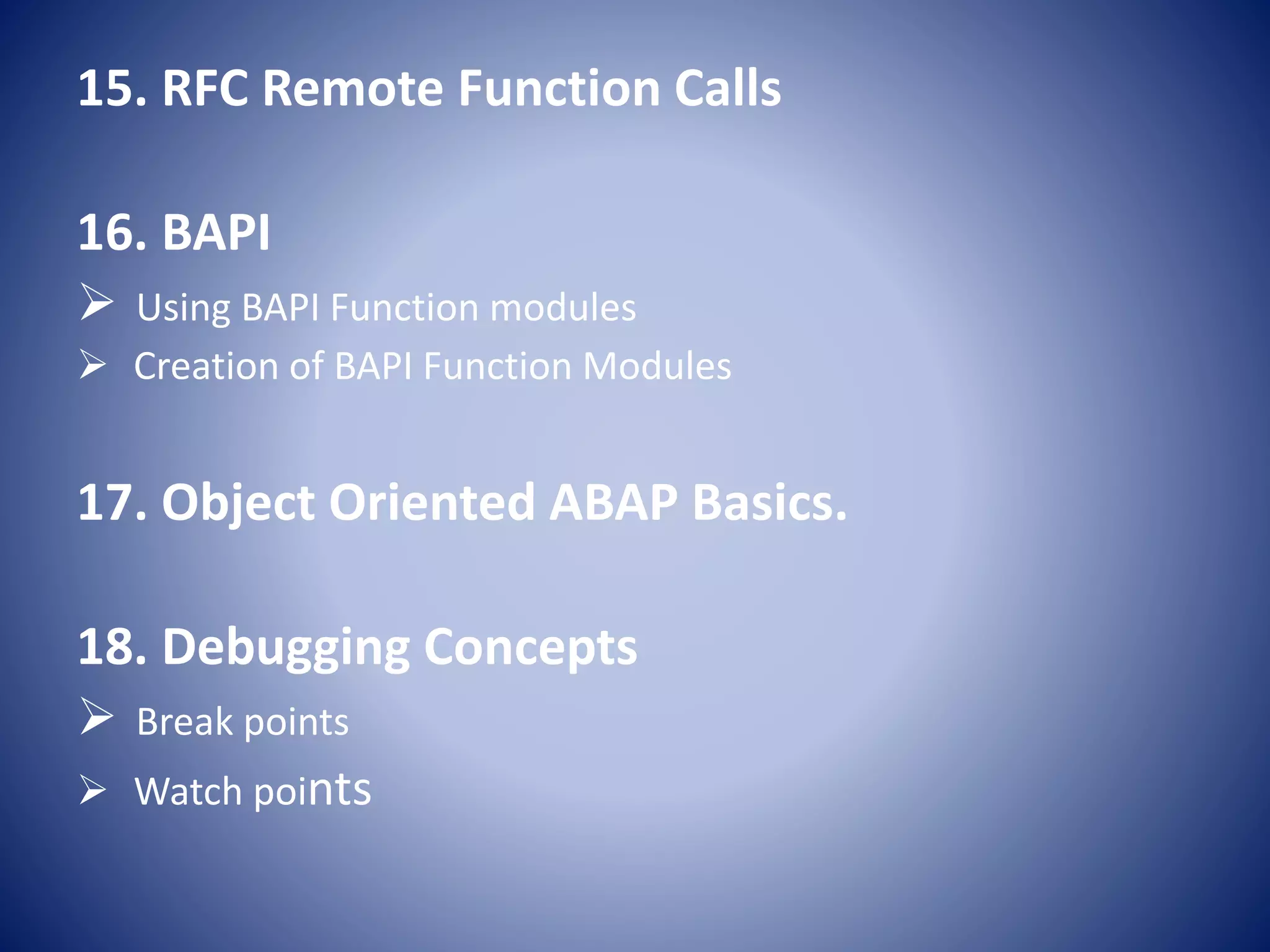 15. RFC Remote Function Calls

16. BAPI

➢ Using BAPI Function modules

➢ Creation of BAPI Function Modules

17. Object Oriented ABAP Basics.

18. Debugging Concepts

➢ Break points

➢ Watch points